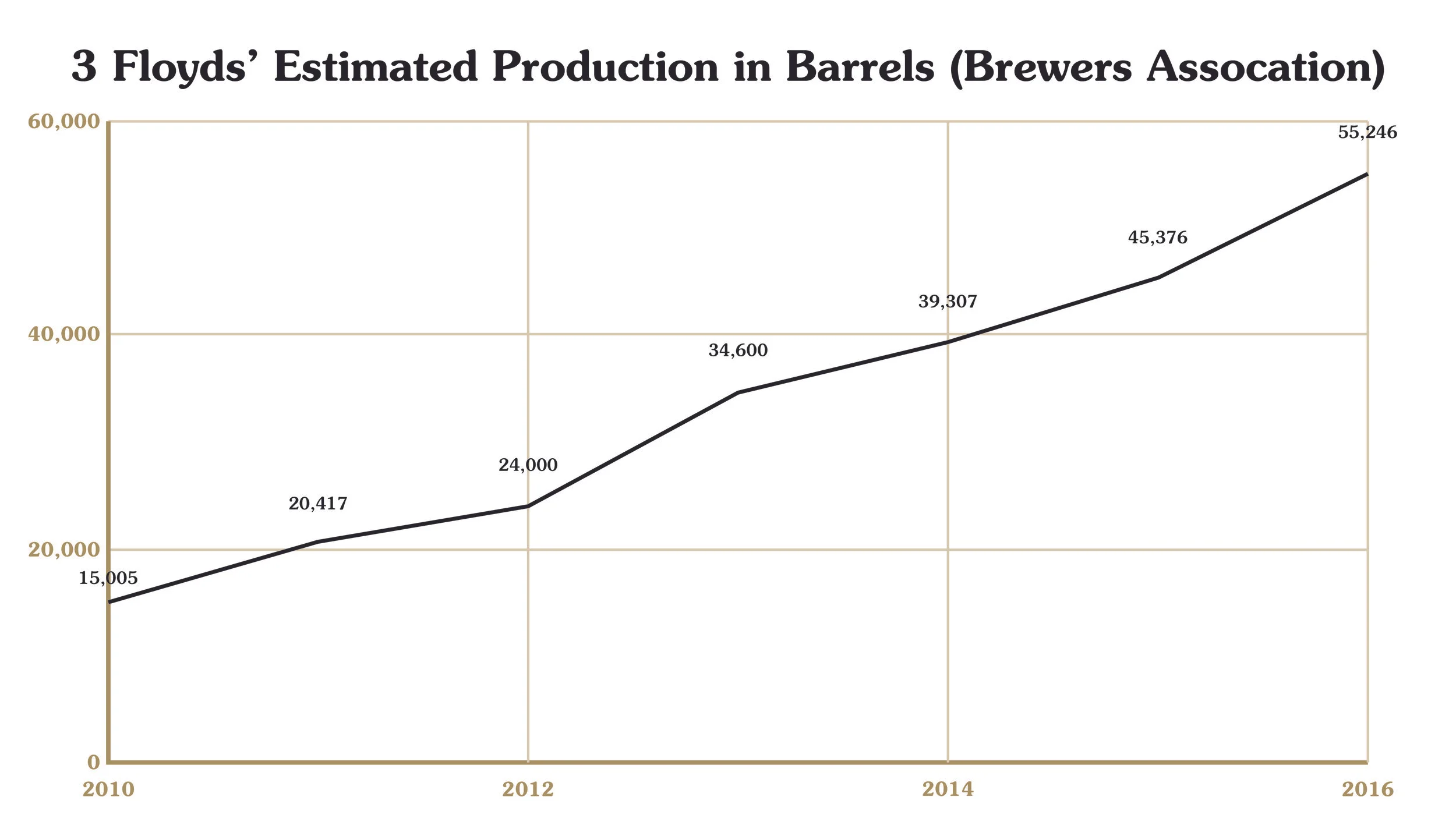 3 Floyds' Estimated Production in Barrels (Brewers Assocation)

60,000
40,000
20,000
0

15,005
20,417
24,000
34,600
39,307
45,376
55,246

2010
2012
2014
2016